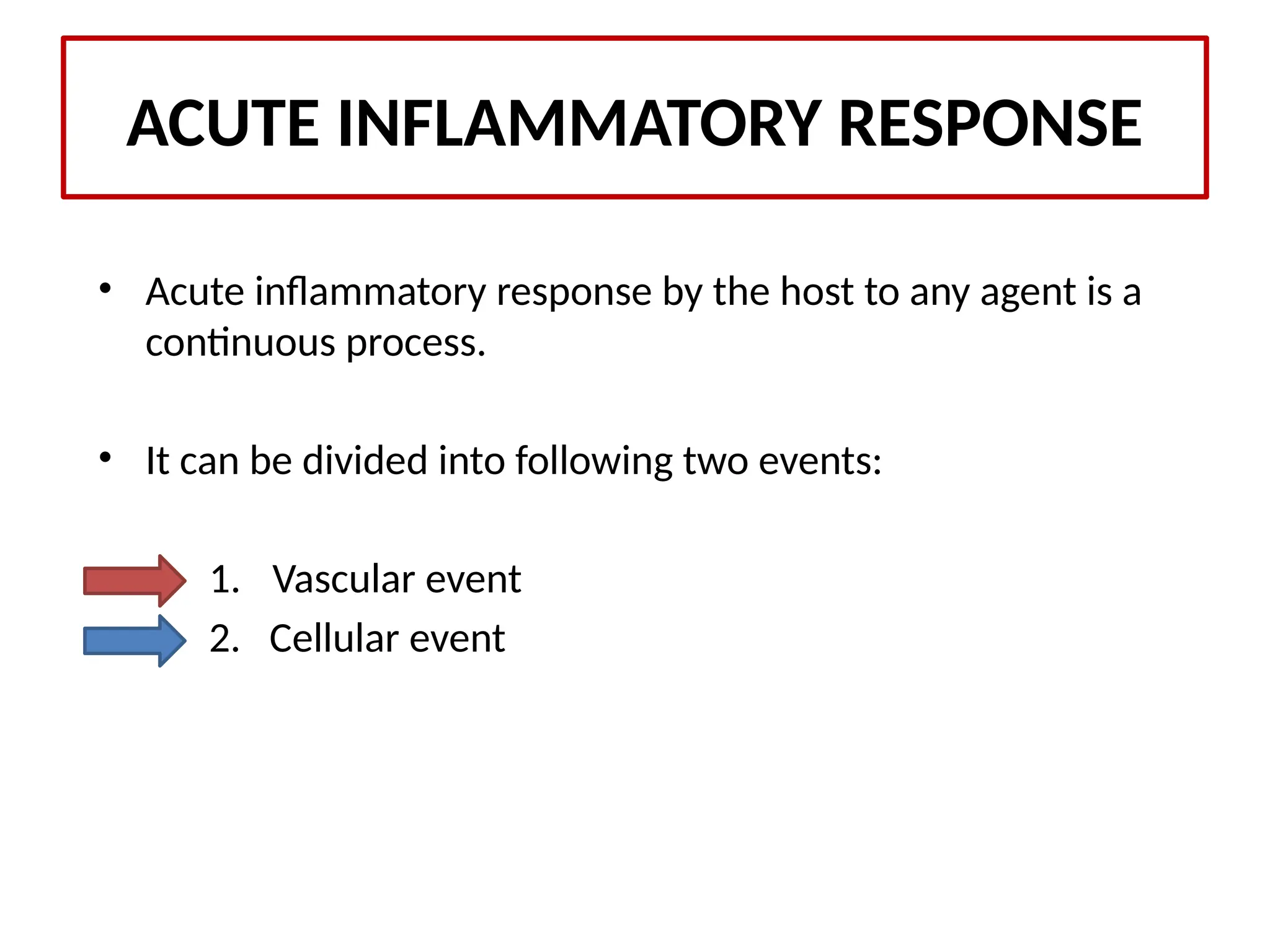 ACUTE INFLAMMATORY RESPONSE

• Acute inflammatory response by the host to any agent is a continuous process.

• It can be divided into following two events:

1. Vascular event
2. Cellular event